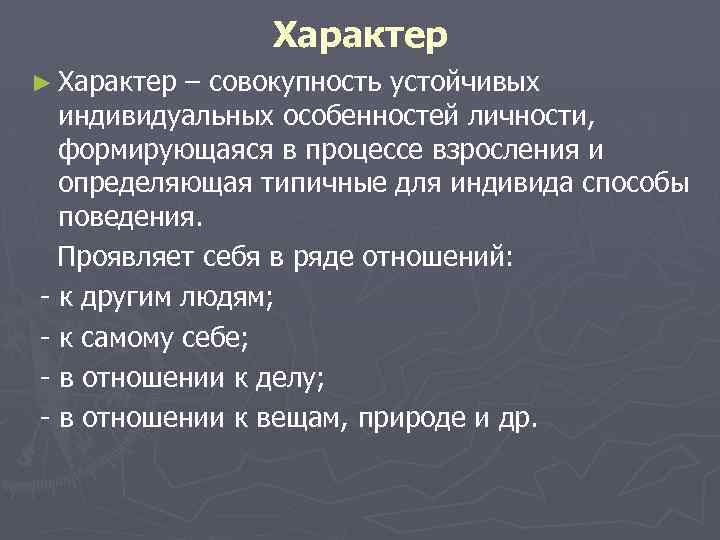 Характер

► Характер – совокупность устойчивых индивидуальных особенностей личности, формирующаяся в процессе взросления и определяющая типичные для индивида способы поведения.

Проявляет себя в ряде отношений:
- к другим людям;
- к самому себе;
- в отношении к делу;
- в отношении к вещам, природе и др.